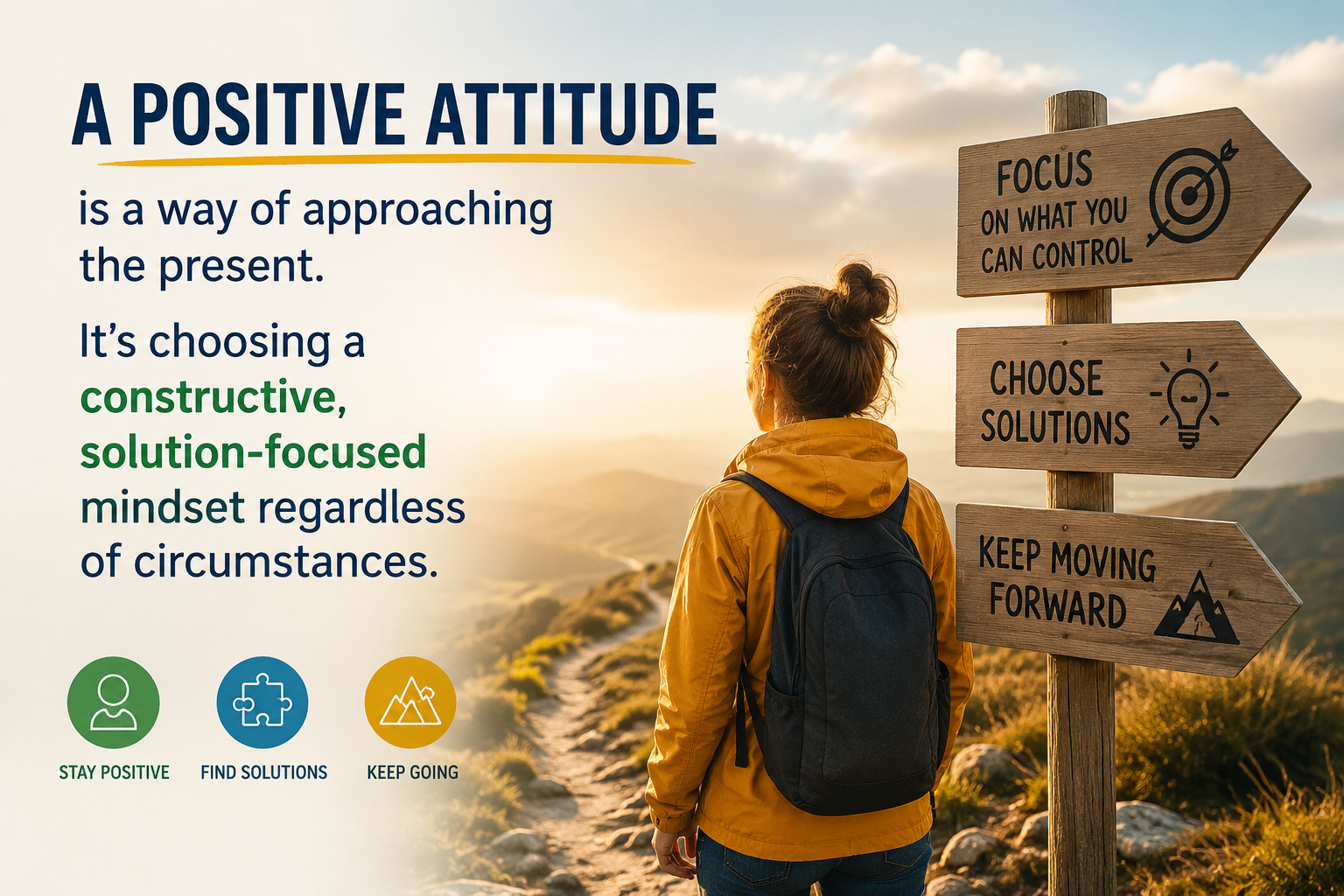 A POSITIVE ATTITUDE

is a way of approaching the present.

It's choosing a constructive, solution-focused mindset regardless of circumstances.

STAY POSITIVE

FIND SOLUTIONS

KEEP GOING

FOCUS ON WHAT YOU CAN CONTROL

CHOOSE SOLUTIONS

KEEP MOVING FORWARD